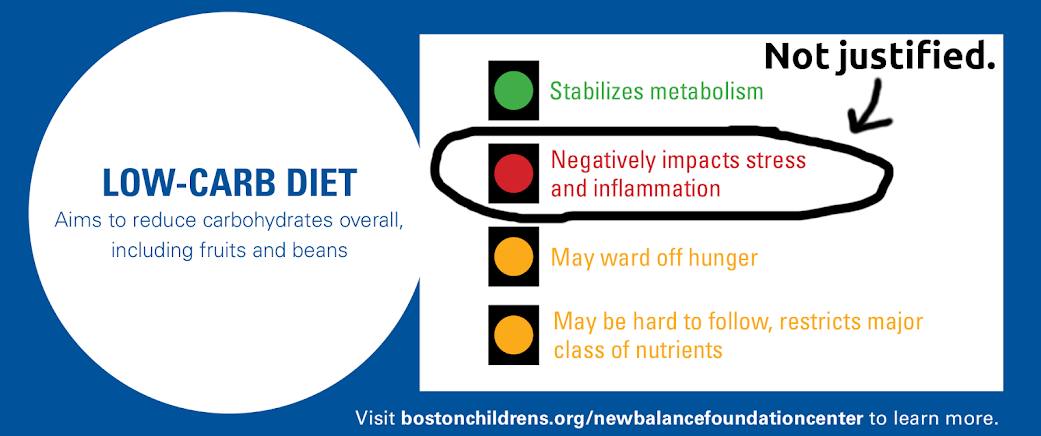 LOW-CARB DIET
Aims to reduce carbohydrates overall, including fruits and beans

Not justified.

Stabilizes metabolism

Negatively impacts stress and inflammation

May ward off hunger

May be hard to follow, restricts major class of nutrients

Visit bostonchildrens.org/newbalancefoundationcenter to learn more.